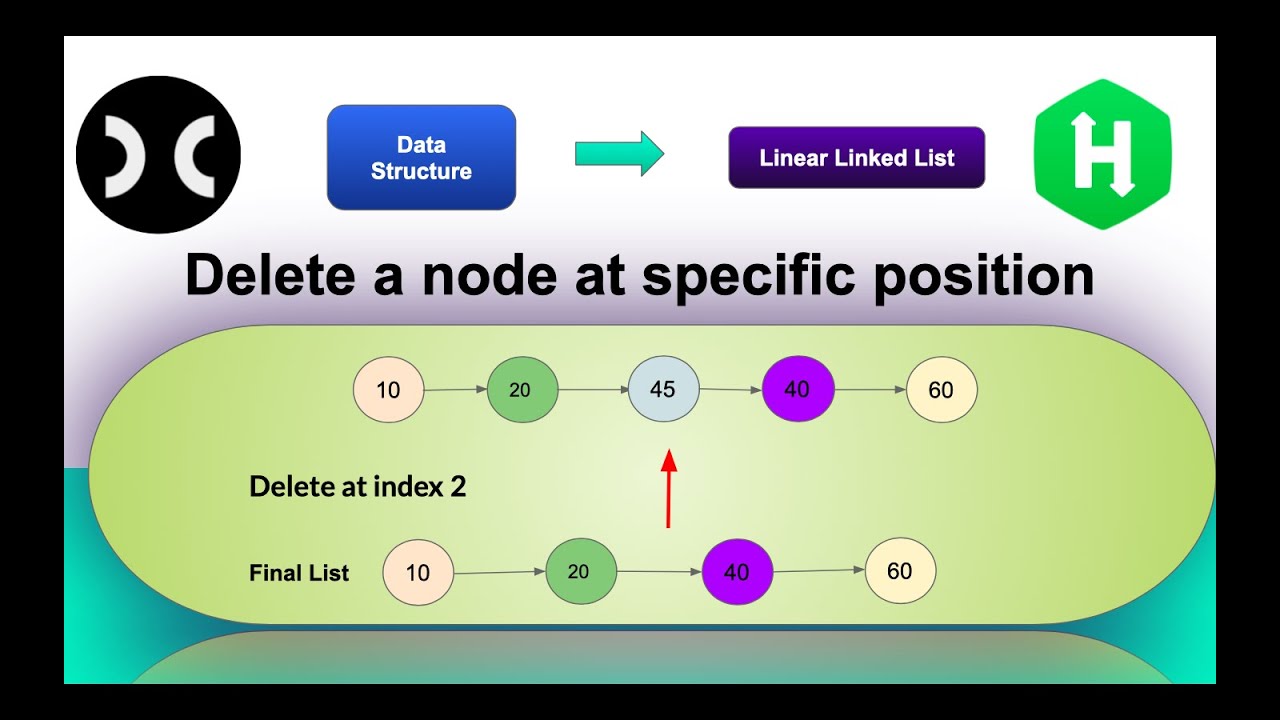 Data Structure

Linear Linked List

H

Delete a node at specific position

10 20 45 40 60

Delete at index 2

Final List 10 20 40 60